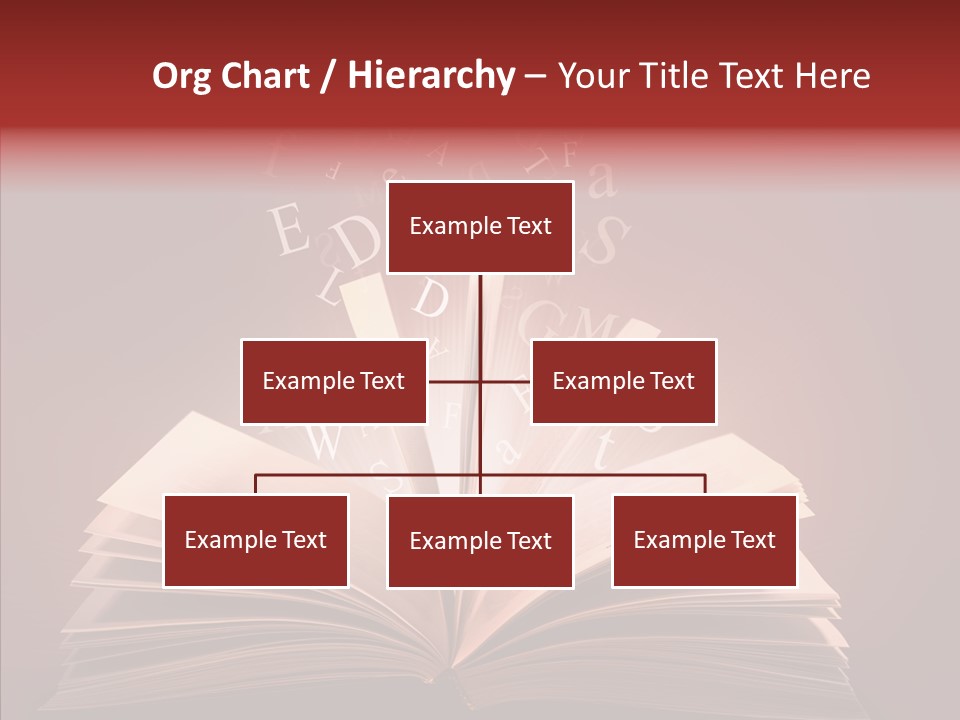 Org Chart / Hierarchy – Your Title Text Here

Example Text

Example Text

Example Text

Example Text

Example Text

Example Text